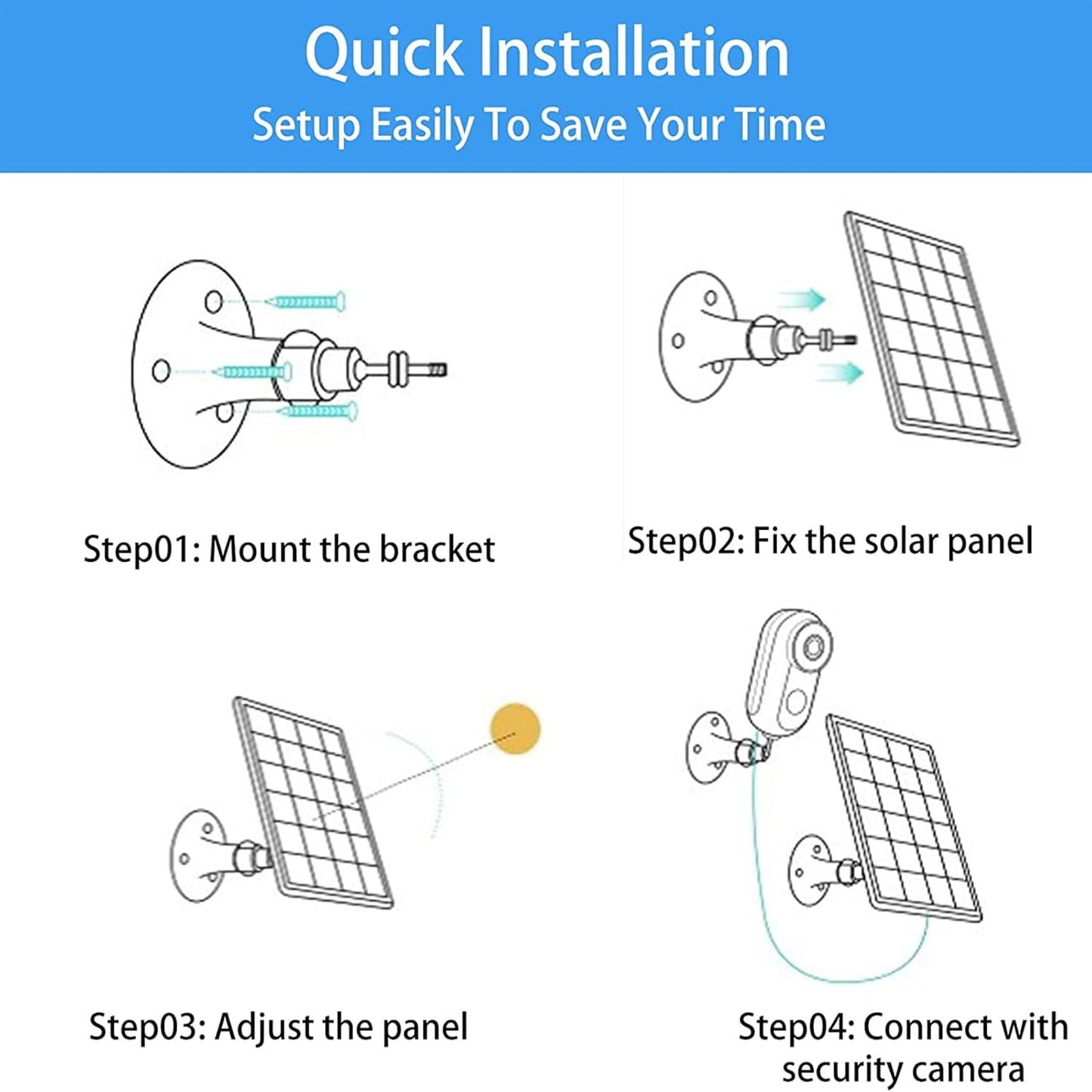 Quick Installation
Setup Easily To Save Your Time

Step01: Mount the bracket

Step02: Fix the solar panel

Step03: Adjust the panel

Step04: Connect with security camera